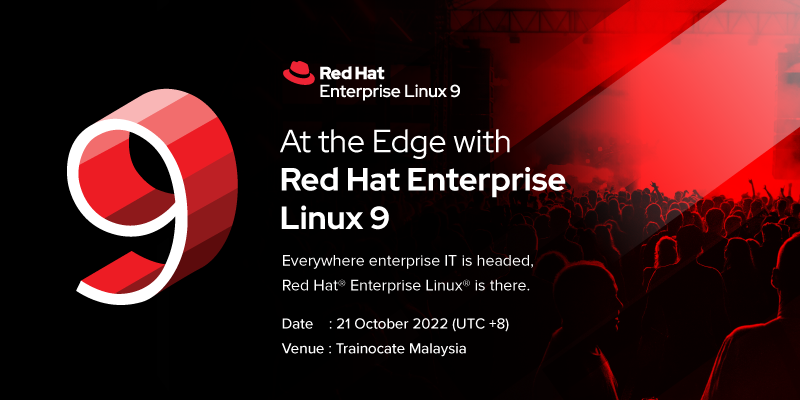 9

Red Hat
Enterprise Linux 9

At the Edge with
Red Hat Enterprise Linux 9

Everywhere enterprise IT is headed, Red Hat® Enterprise Linux® is there.

Date : 21 October 2022 (UTC +8)
Venue : Trainocate Malaysia